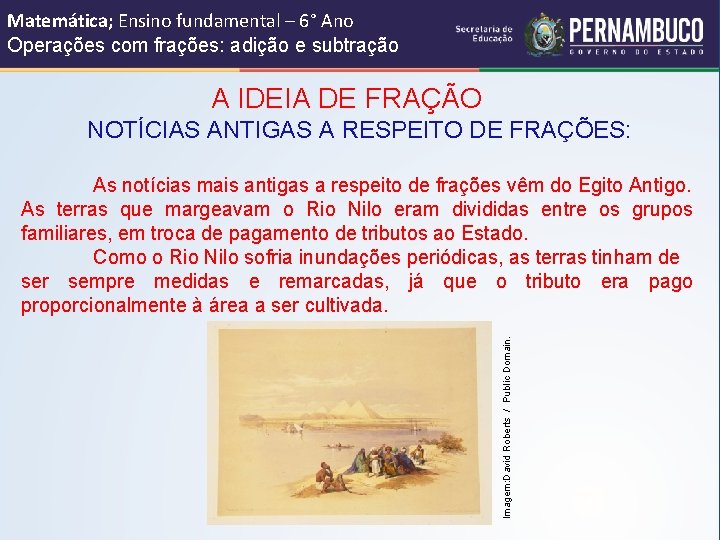 Matemática; Ensino fundamental – 6° Ano
Operações com frações: adição e subtração

Secretaria de Educação

PERNAMBUCO
GOVERNO DO ESTADO

A IDEIA DE FRAÇÃO
NOTÍCIAS ANTIGAS A RESPEITO DE FRAÇÕES:

As notícias mais antigas a respeito de frações vêm do Egito Antigo. As terras que margeavam o Rio Nilo eram divididas entre os grupos familiares, em troca de pagamento de tributos ao Estado.

Como o Rio Nilo sofria inundações periódicas, as terras tinham de ser sempre medidas e remarcadas, já que o tributo era pago proporcionalmente à área a ser cultivada.

Imagem:David Roberts / Public Domain.